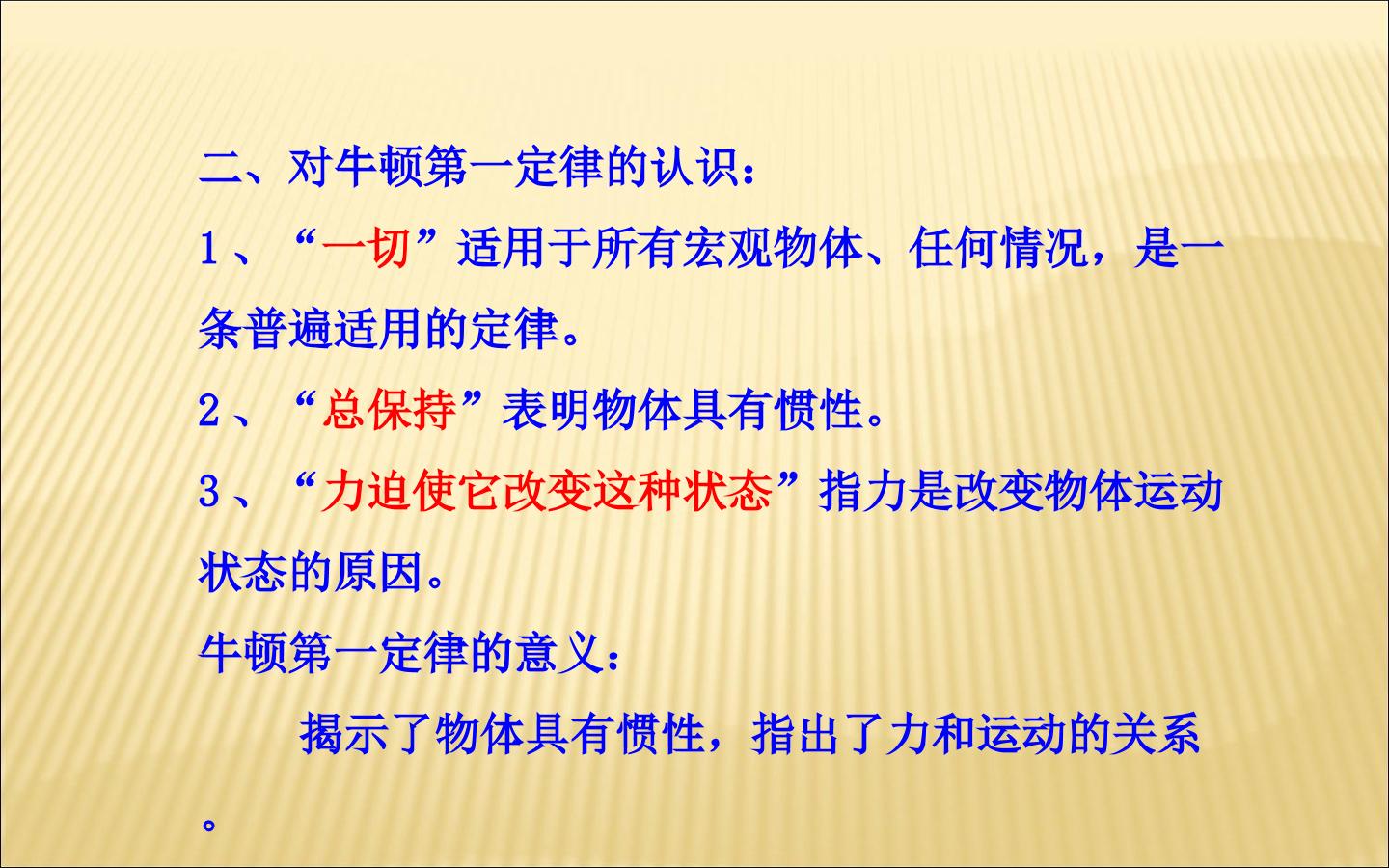 二、对牛顿第一定律的认识：

1、“一切”适用于所有宏观物体、任何情况，是一条普遍适用的定律。

2、“总保持”表明物体具有惯性。

3、“力迫使它改变这种状态”指力是改变物体运动状态的原因。

牛顿第一定律的意义：

揭示了物体具有惯性，指出了力和运动的关系。